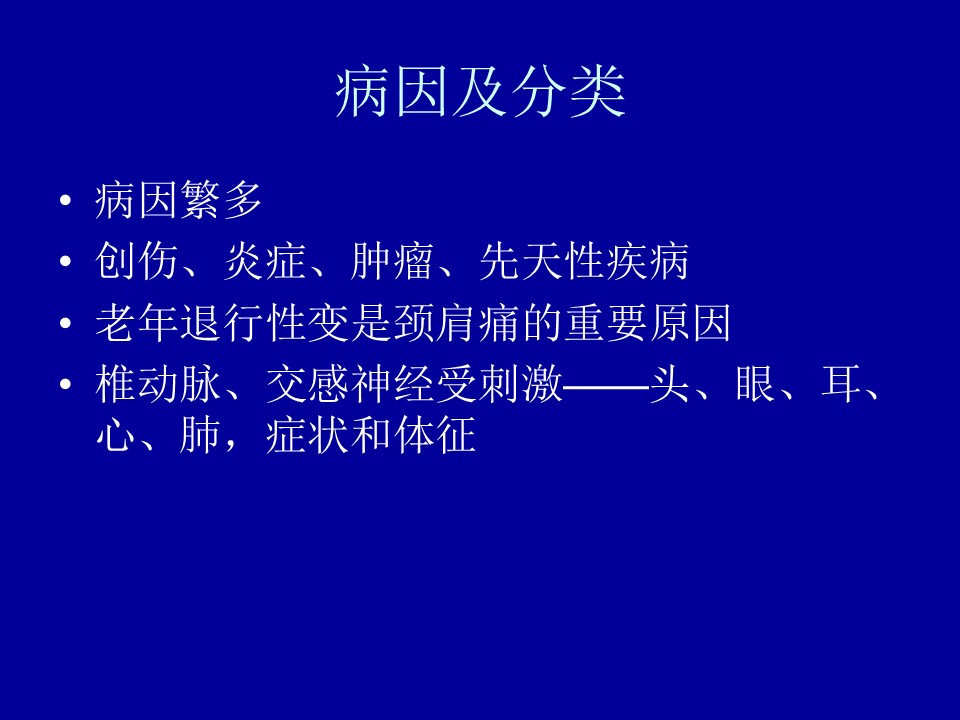 病因及分类

• 病因繁多
• 创伤、炎症、肿瘤、先天性疾病
• 老年退行性变是颈肩痛的重要原因
• 椎动脉、交感神经受刺激——头、眼、耳、心、肺，症状和体征